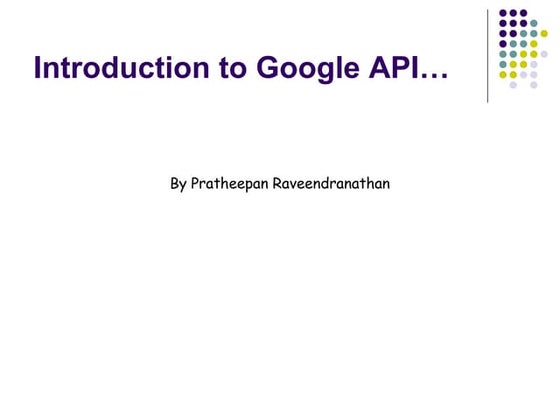 Introduction to Google API…

By Pratheepan Raveendranathan